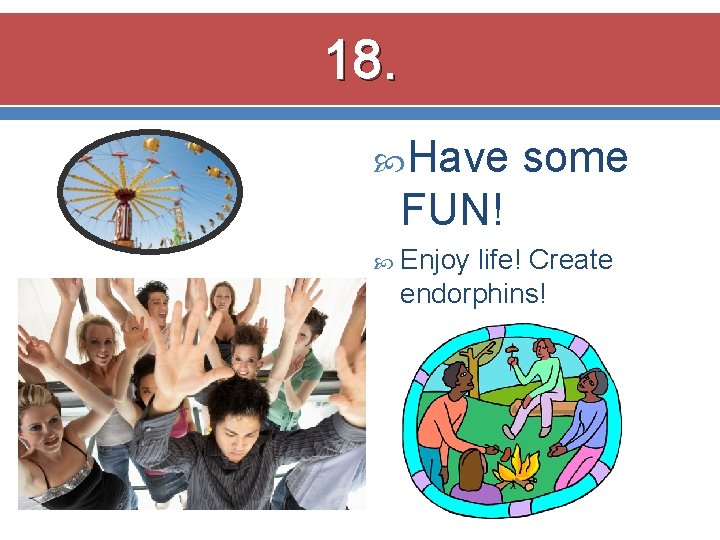 18.

Have some FUN!

Enjoy life! Create endorphins!